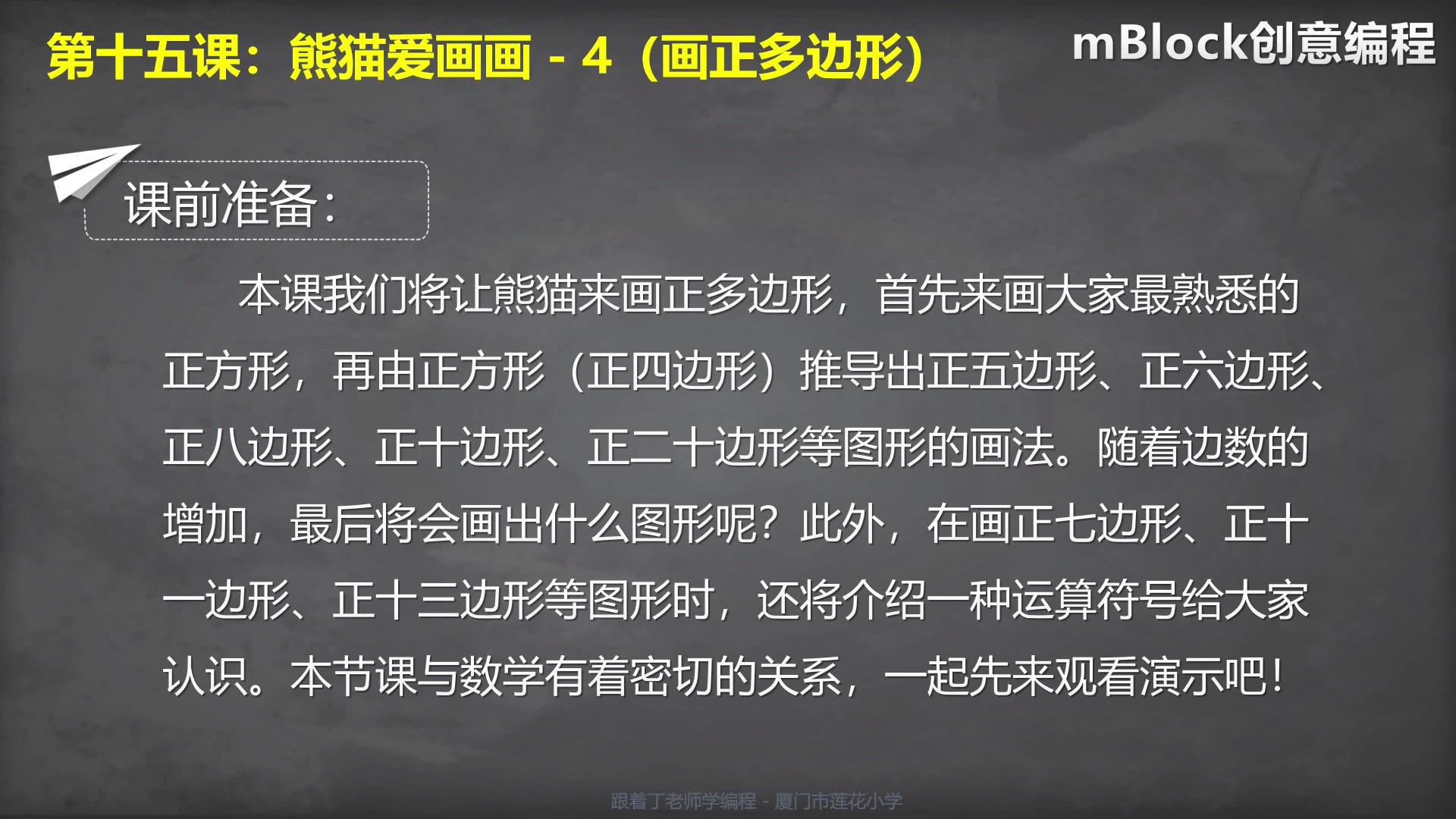 第十五课：熊猫爱画画 - 4（画正多边形）

mBlock创意编程

课前准备：

本课我们将让熊猫来画正多边形，首先来画大家最熟悉的正方形，再由正方形（正四边形）推导出正五边形、正六边形、正八边形、正十边形、正二十边形等图形的画法。随着边数的增加，最后将会画出什么图形呢？此外，在画正七边形、正十一边形、正十三边形等图形时，还将介绍一种运算符号给大家认识。本节课与数学有着密切的关系，一起先来观看演示吧！

跟着丁老师学编程 - 厦门市莲花小学